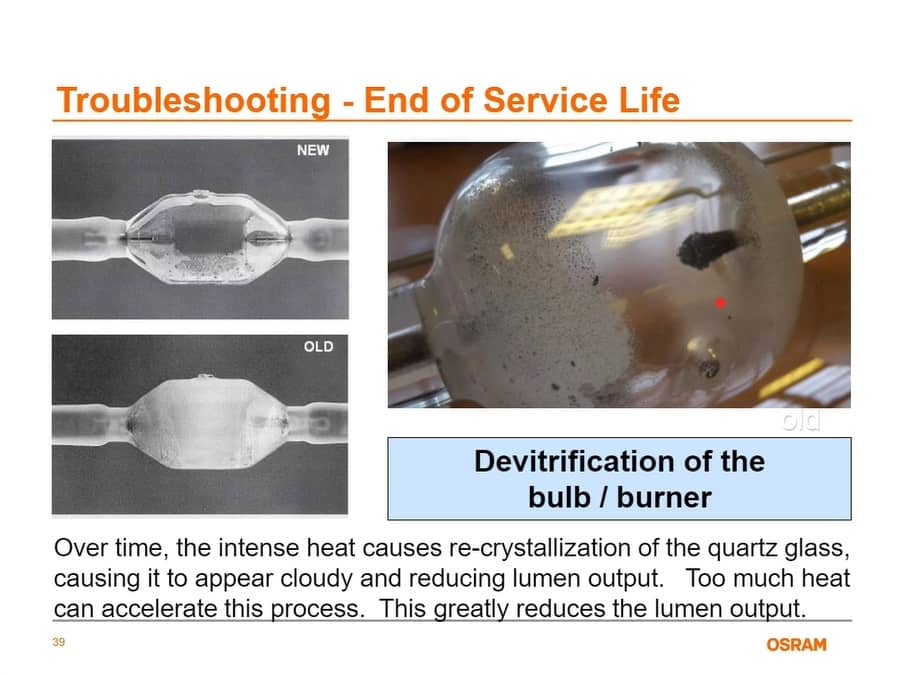 Troubleshooting - End of Service Life

NEW

OLD

old

Devitrification of the bulb / burner

Over time, the intense heat causes re-crystallization of the quartz glass, causing it to appear cloudy and reducing lumen output.  Too much heat can accelerate this process.  This greatly reduces the lumen output.

39

OSRAM